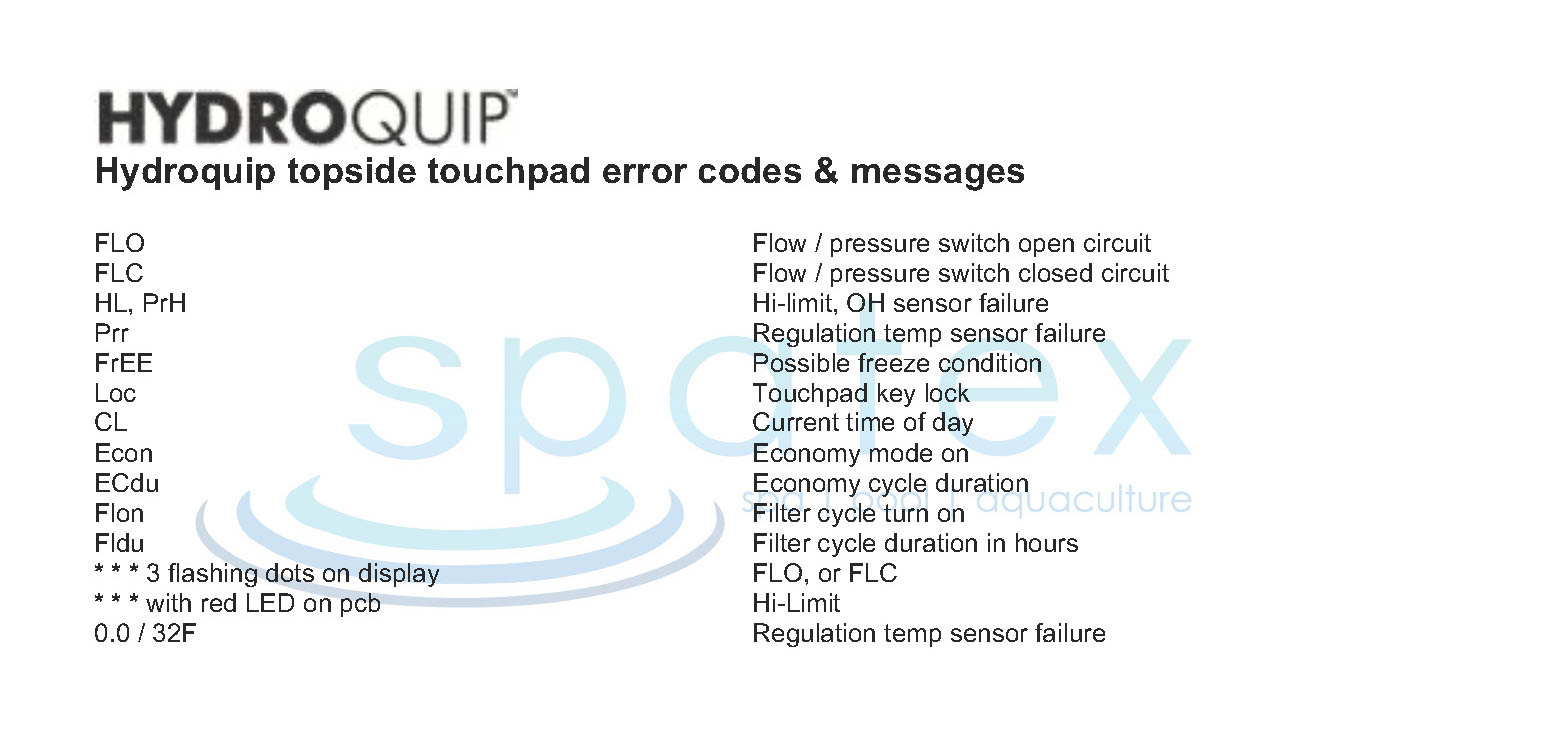 HYDROQUIP™
Hydroquip topside touchpad error codes & messages

| | |
|---|---|
| FLO | Flow / pressure switch open circuit |
| FLC | Flow / pressure switch closed circuit |
| HL, PrH | Hi-limit, OH sensor failure |
| Prr | Regulation temp sensor failure |
| FrEE | Possible freeze condition |
| Loc | Touchpad key lock |
| CL | Current time of day |
| Econ | Economy mode on |
| ECdu | Economy cycle duration |
| Flon | Filter cycle turn on |
| Fldu | Filter cycle duration in hours |
| * * * 3 flashing dots on display | FLO, or FLC |
| * * * with red LED on pcb | Hi-Limit |
| 0.0 / 32F | Regulation temp sensor failure |

spatex
spa | pool | aquaculture